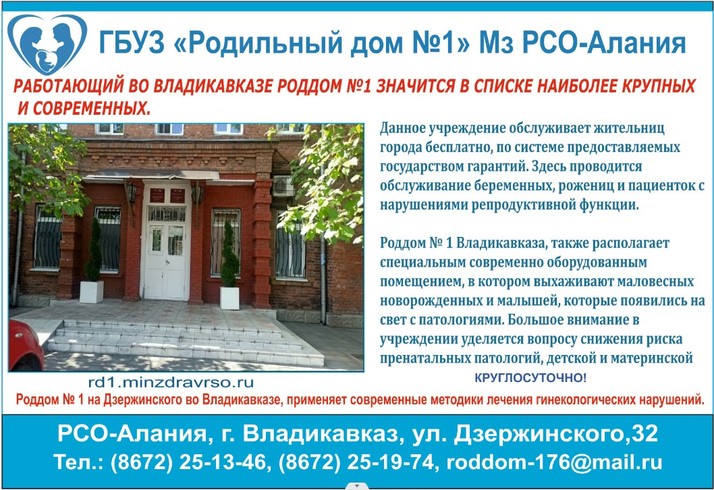 ГБУЗ «Родильный дом №1» Мз РСО-Алания

РАБОТАЮЩИЙ ВО ВЛАДИКАВКАЗЕ РОДДОМ №1 ЗНАЧИТСЯ В СПИСКЕ НАИБОЛЕЕ КРУПНЫХ И СОВРЕМЕННЫХ.

Данное учреждение обслуживает жительниц города бесплатно, по системе предоставляемых государством гарантий. Здесь проводится обслуживание беременных, рожениц и пациенток с нарушениями репродуктивной функции.

Роддом № 1 Владикавказа, также располагает специальным современно оборудованным помещением, в котором выхаживают маловесных новорожденных и малышей, которые появились на свет с патологиями. Большое внимание в учреждении уделяется вопросу снижения риска пренатальных патологий, детской и материнской

КРУГЛОСУТОЧНО!

rd1.minzdravrso.ru

Роддом № 1 на Дзержинского во Владикавказе, применяет современные методики лечения гинекологических нарушений.

РСО-Алания, г. Владикавказ, ул. Дзержинского,32
Тел.: (8672) 25-13-46, (8672) 25-19-74, roddom-176@mail.ru